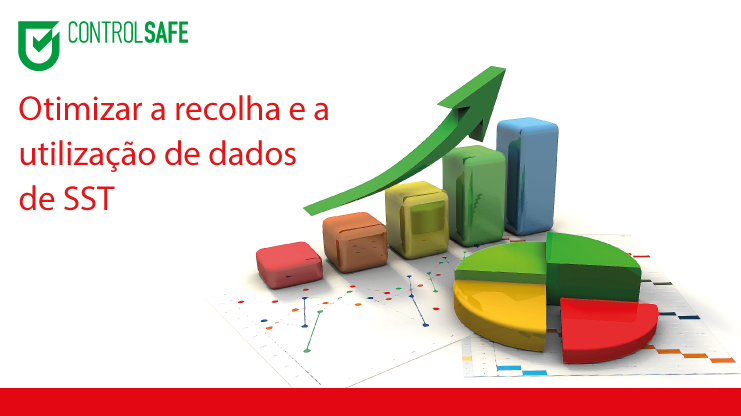 CONTROLSAFE

Otimizar a recolha e a utilização de dados de SST